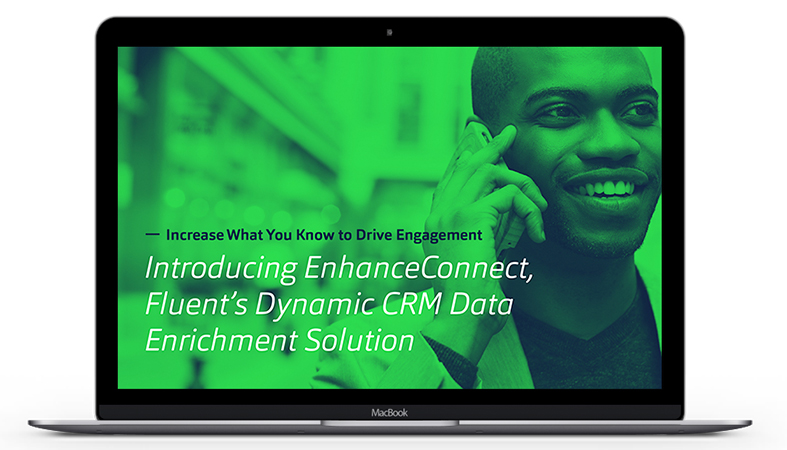 — Increase What You Know to Drive Engagement

Introducing EnhanceConnect, Fluent's Dynamic CRM Data Enrichment Solution

MacBook